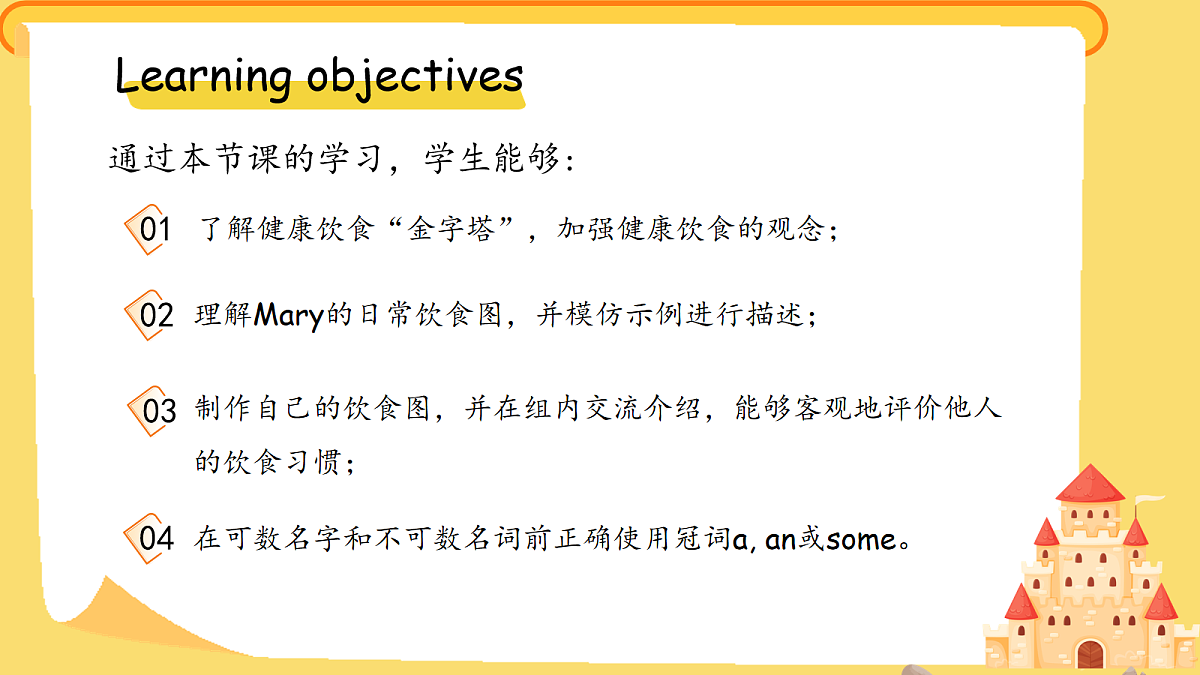 Learning objectives

通过本节课的学习，学生能够：

01 了解健康饮食“金字塔”，加强健康饮食的观念；

02 理解Mary的日常饮食图，并模仿示例进行描述；

03 制作自己的饮食图，并在组内交流介绍，能够客观地评价他人的饮食习惯；

04 在可数名字和不可数名词前正确使用冠词a, an或some。